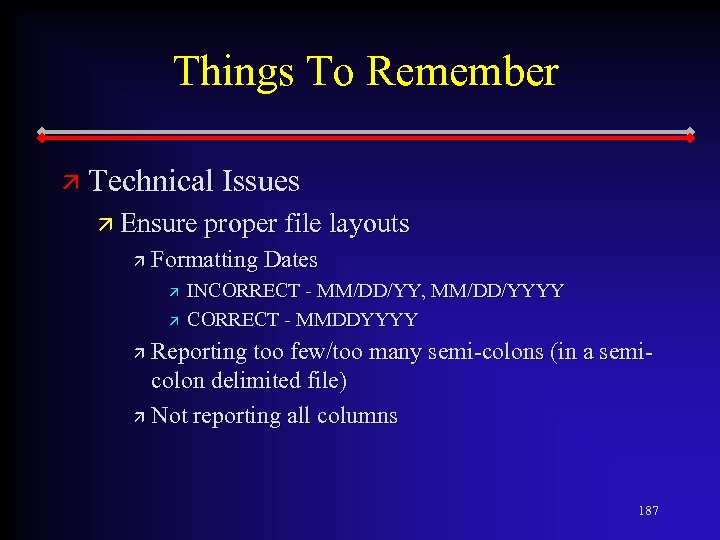 Things To Remember

Technical Issues

Ensure proper file layouts

Formatting Dates

INCORRECT - MM/DD/YY, MM/DD/YYYY

CORRECT - MMDDYYYY

Reporting too few/too many semi-colons (in a semi-colon delimited file)

Not reporting all columns

187